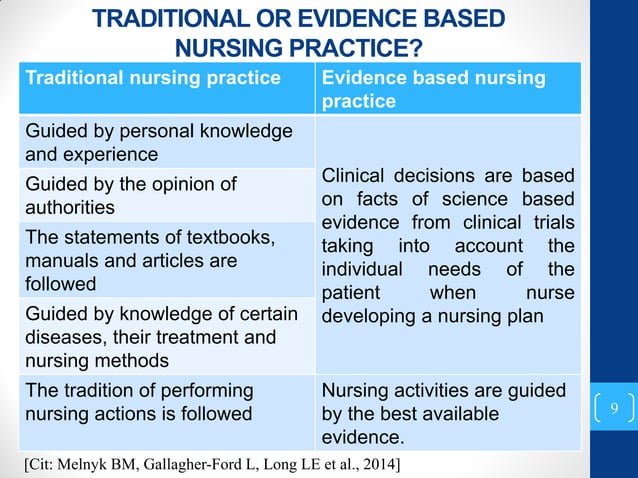 TRADITIONAL OR EVIDENCE BASED NURSING PRACTICE?

| Traditional nursing practice | Evidence based nursing practice |
|---|---|
| Guided by personal knowledge and experience | Clinical decisions are based on facts of science based evidence from clinical trials taking into account the individual needs of the patient when nurse developing a nursing plan |
| Guided by the opinion of authorities | |
| The statements of textbooks, manuals and articles are followed | |
| Guided by knowledge of certain diseases, their treatment and nursing methods | |
| The tradition of performing nursing actions is followed | Nursing activities are guided by the best available evidence. |

[Cit: Melnyk BM, Gallagher-Ford L, Long LE et al., 2014]

9